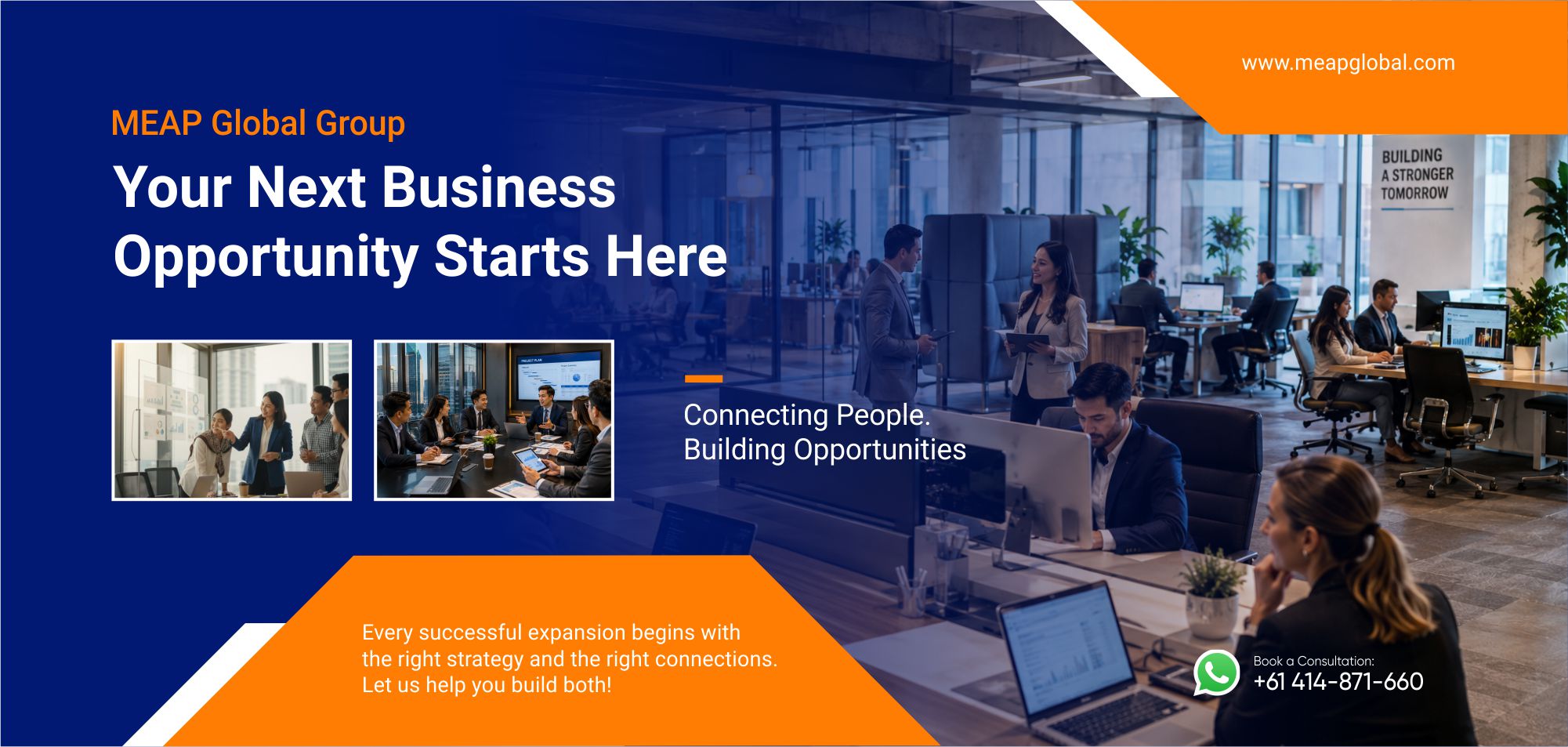 www.meapglobal.com

MEAP Global Group

Your Next Business Opportunity Starts Here

BUILDING A STRONGER TOMORROW

PROJECT PLAN

Connecting People.
Building Opportunities

Every successful expansion begins with the right strategy and the right connections. Let us help you build both!

Book a Consultation:
+61 414-871-660